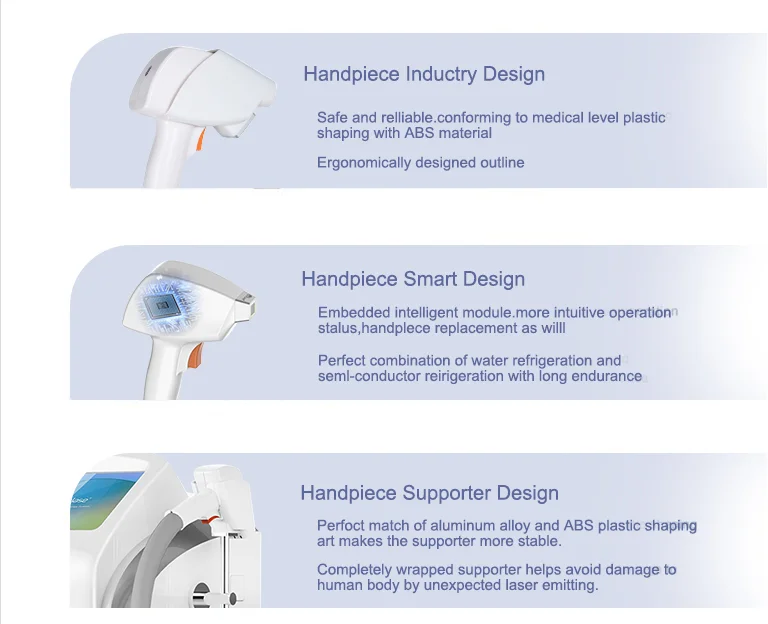 Handpiece Inductry Design

Safe and relliable.conforming to medical level plastic shaping with ABS material

Ergonomically designed outline

Handpiece Smart Design

Embedded intelligent module.more intuitive operation stalus,handplece replacement as willl

Perfect combination of water refrigeration and seml-conductor reirigeration with long endurance

Handpiece Supporter Design

Perfect match of aluminum alloy and ABS plastic shaping art makes the supporter more stable.

Completely wrapped supporter helps avoid damage to human body by unexpected laser emitting.